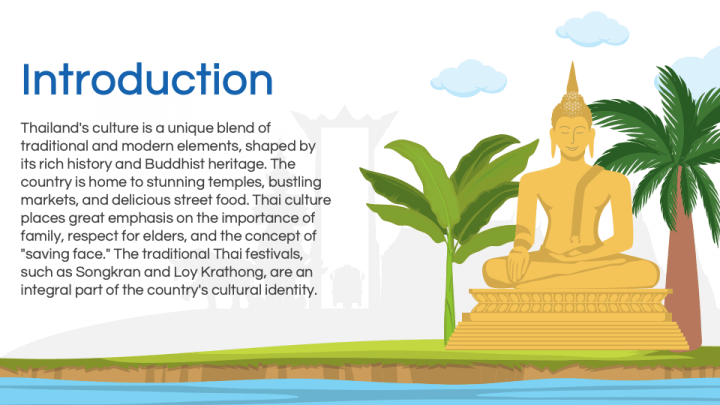 Introduction

Thailand's culture is a unique blend of traditional and modern elements, shaped by its rich history and Buddhist heritage. The country is home to stunning temples, bustling markets, and delicious street food. Thai culture places great emphasis on the importance of family, respect for elders, and the concept of "saving face." The traditional Thai festivals, such as Songkran and Loy Krathong, are an integral part of the country's cultural identity.